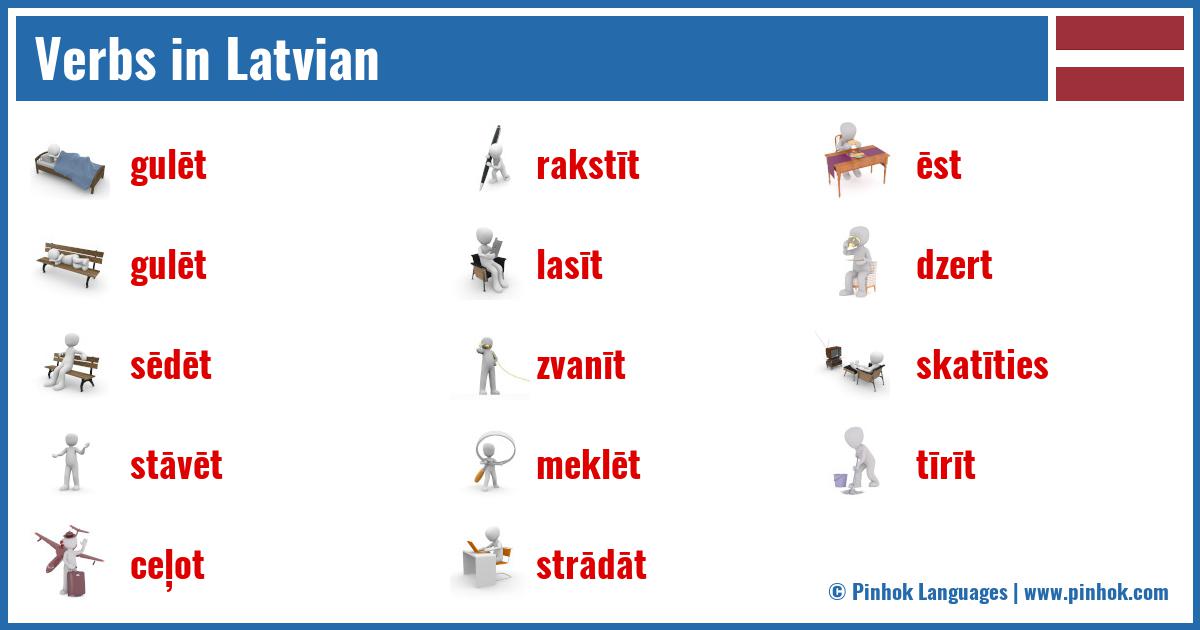 Verbs in Latvian

gulēt

gulēt

sēdēt

stāvēt

ceļot

rakstīt

lasīt

zvanīt

meklēt

strādāt

ēst

dzert

skatīties

tīrīt

© Pinhok Languages | www.pinhok.com